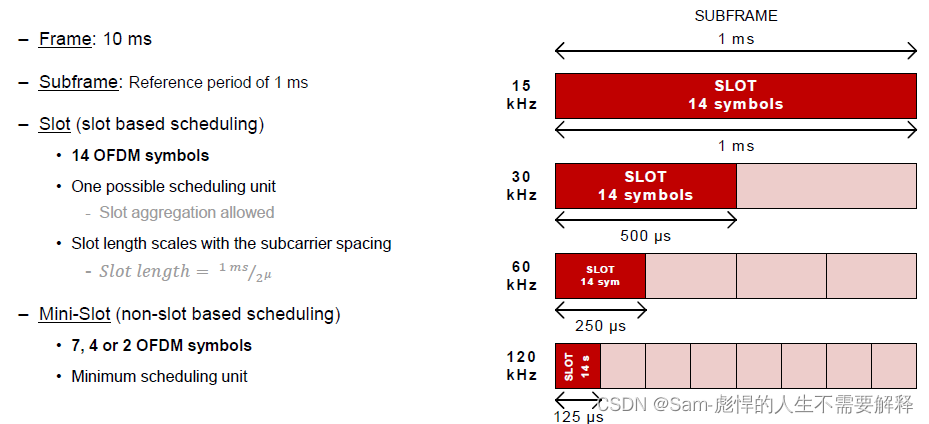 – Frame: 10 ms

– Subframe: Reference period of 1 ms

– Slot (slot based scheduling)

• 14 OFDM symbols

• One possible scheduling unit

- Slot aggregation allowed

• Slot length scales with the subcarrier spacing

- $Slot\ length = {}^{1\,ms}/_{2^{\mu}}$

– Mini-Slot (non-slot based scheduling)

• 7, 4 or 2 OFDM symbols

• Minimum scheduling unit

SUBFRAME

1 ms

15 kHz

SLOT
14 symbols

1 ms

30 kHz

SLOT
14 symbols

500 µs

60 kHz

SLOT
14 sym

250 µs

120 kHz

SLOT
14 s

125 µs

CSDN @Sam-彪悍的人生不需要解释